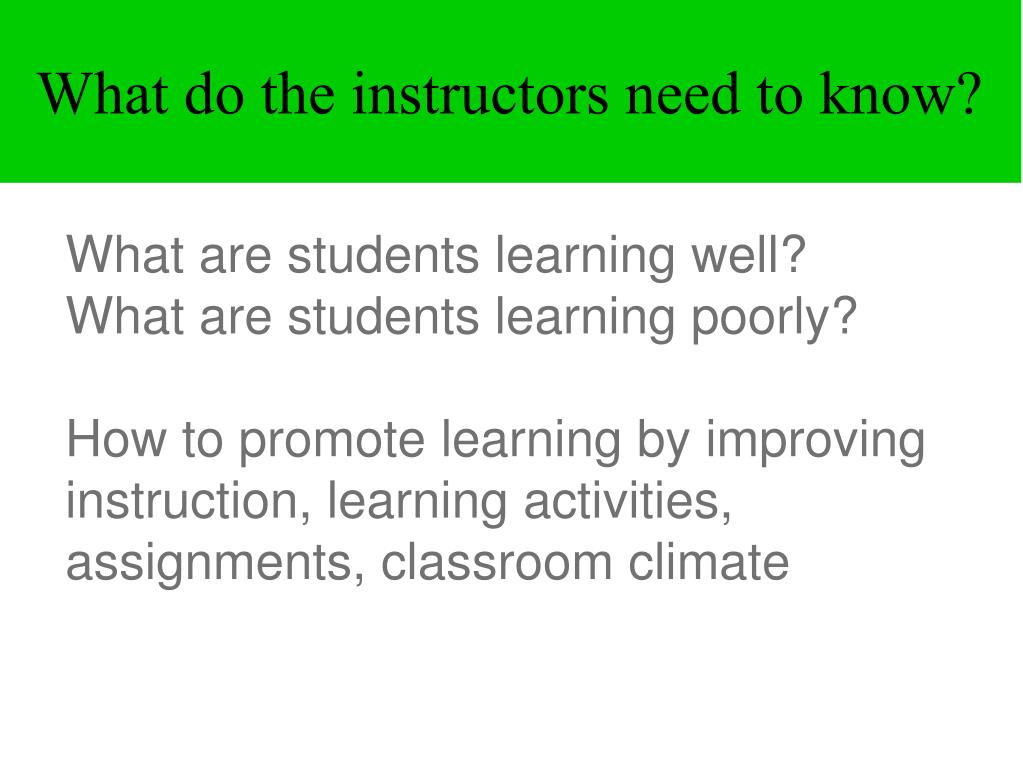 What do the instructors need to know?

What are students learning well?
What are students learning poorly?

How to promote learning by improving instruction, learning activities, assignments, classroom climate